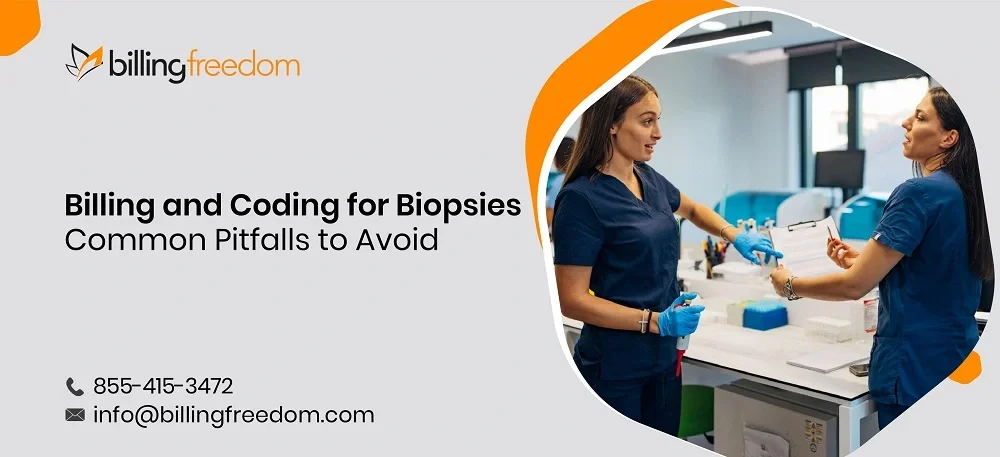 billingfreedom

Billing and Coding for Biopsies
Common Pitfalls to Avoid

855-415-3472
info@billingfreedom.com